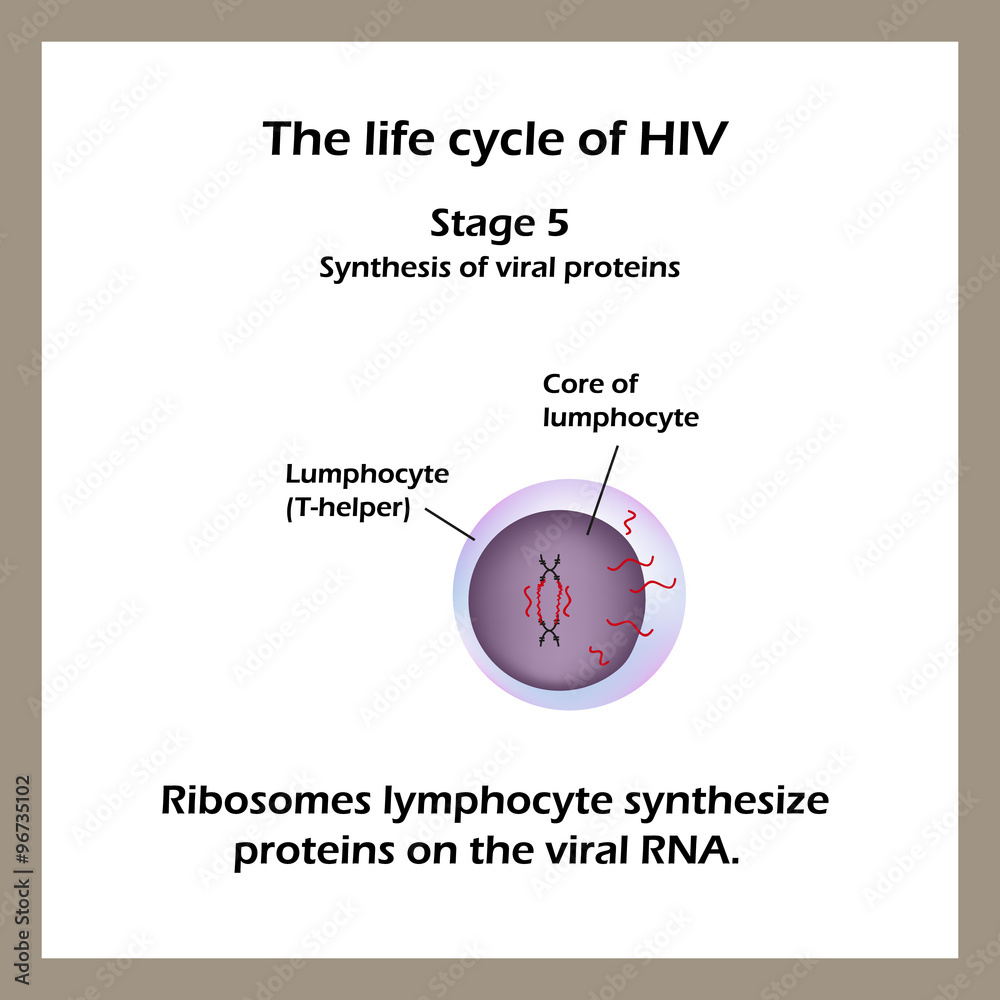 The life cycle of HIV

Stage 5
Synthesis of viral proteins

Core of lumphocyte

Lumphocyte (T-helper)

Ribosomes lymphocyte synthesize proteins on the viral RNA.

Adobe Stock | #96735102